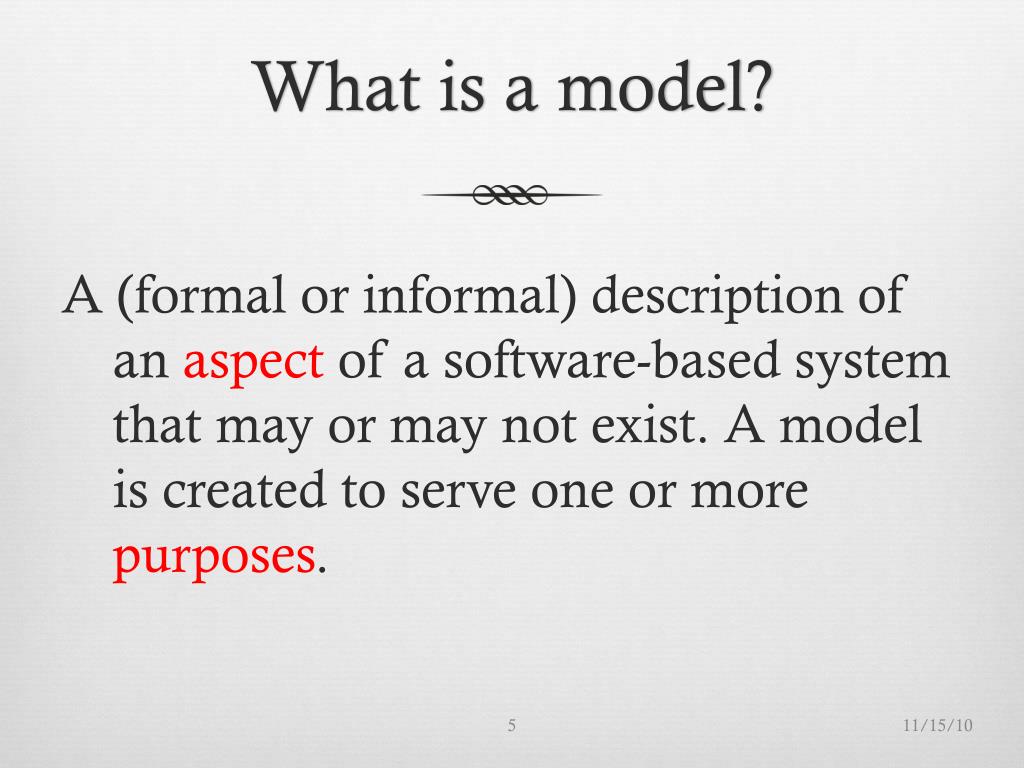 What is a model?

A (formal or informal) description of an aspect of a software-based system that may or may not exist. A model is created to serve one or more purposes.

5

11/15/10